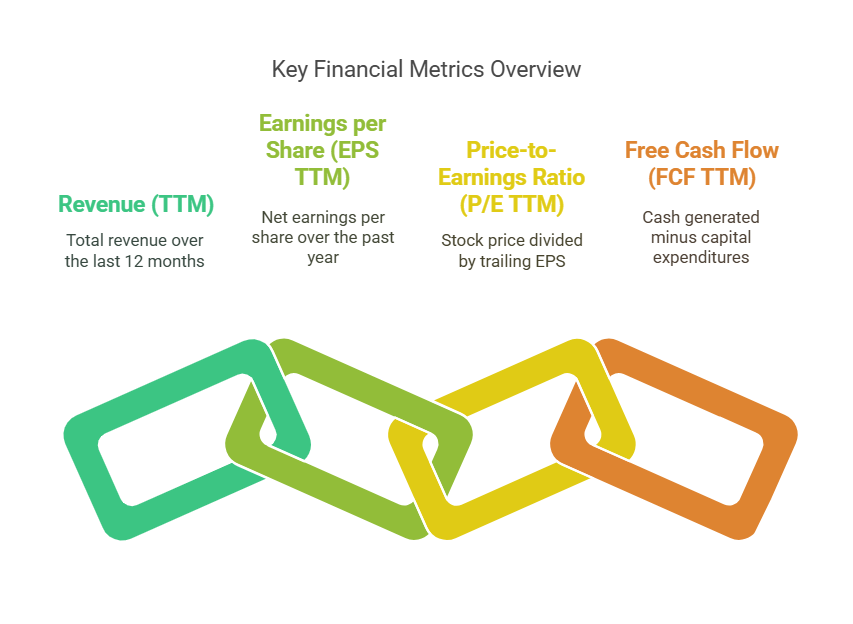 Key Financial Metrics Overview

Revenue (TTM)

Total revenue over the last 12 months

Earnings per Share (EPS TTM)

Net earnings per share over the past year

Price-to-Earnings Ratio (P/E TTM)

Stock price divided by trailing EPS

Free Cash Flow (FCF TTM)

Cash generated minus capital expenditures